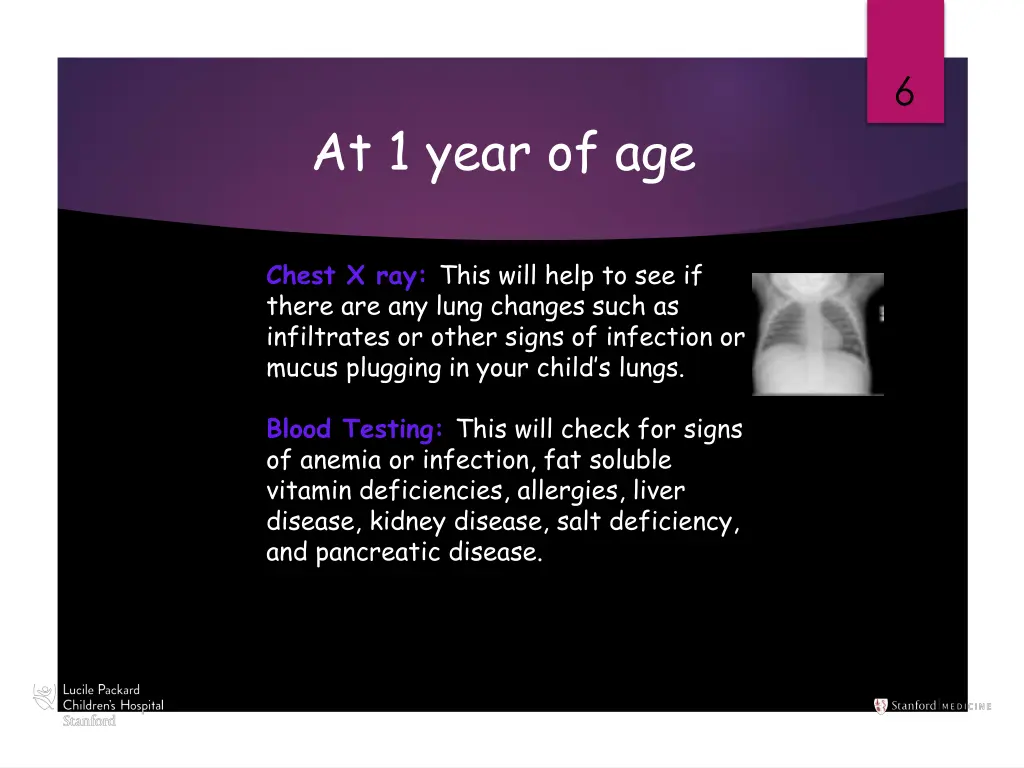 6

At 1 year of age

Chest X ray: This will help to see if there are any lung changes such as infiltrates or other signs of infection or mucus plugging in your child's lungs.

Blood Testing: This will check for signs of anemia or infection, fat soluble vitamin deficiencies, allergies, liver disease, kidney disease, salt deficiency, and pancreatic disease.

Lucile Packard Children's Hospital Stanford

Stanford MEDICINE